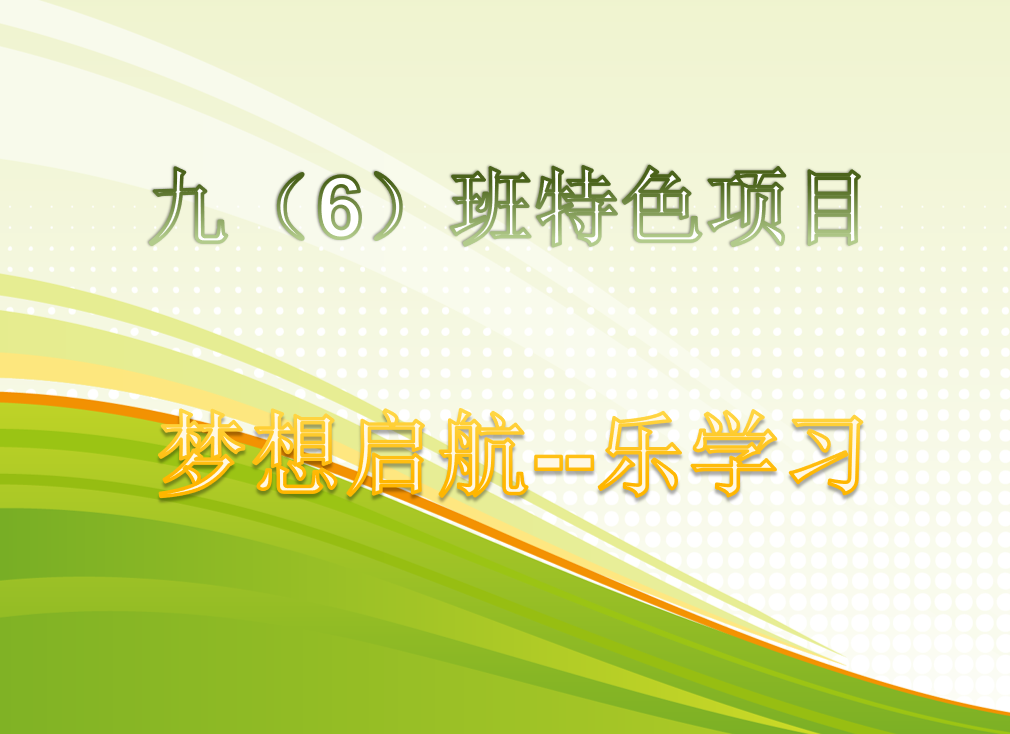 九（6）班特色项目

梦想启航--乐学习